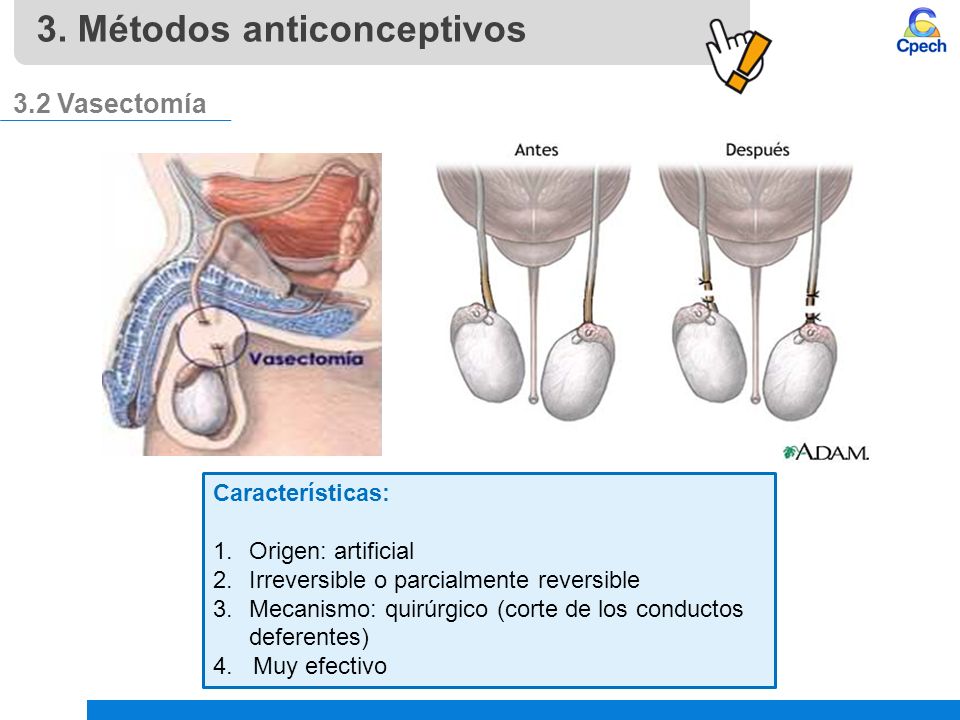 3. Métodos anticonceptivos

Cpech

3.2 Vasectomía

Vasectomía

Antes

Después

A.D.A.M.

Características:

1. Origen: artificial
2. Irreversible o parcialmente reversible
3. Mecanismo: quirúrgico (corte de los conductos deferentes)
4. Muy efectivo